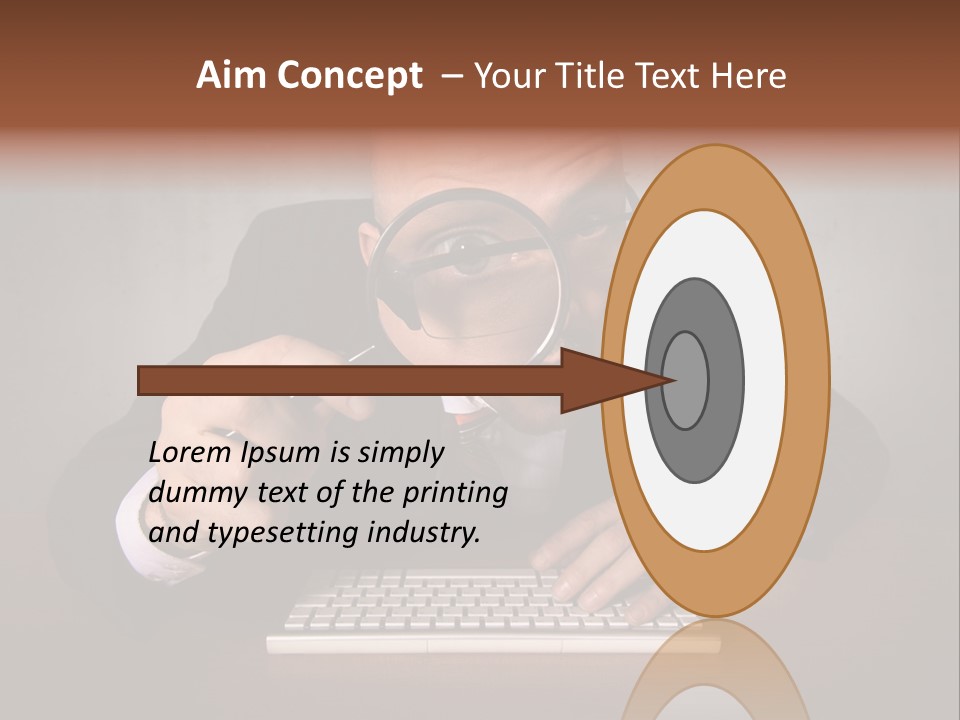 Aim Concept – Your Title Text Here

Lorem Ipsum is simply dummy text of the printing and typesetting industry.